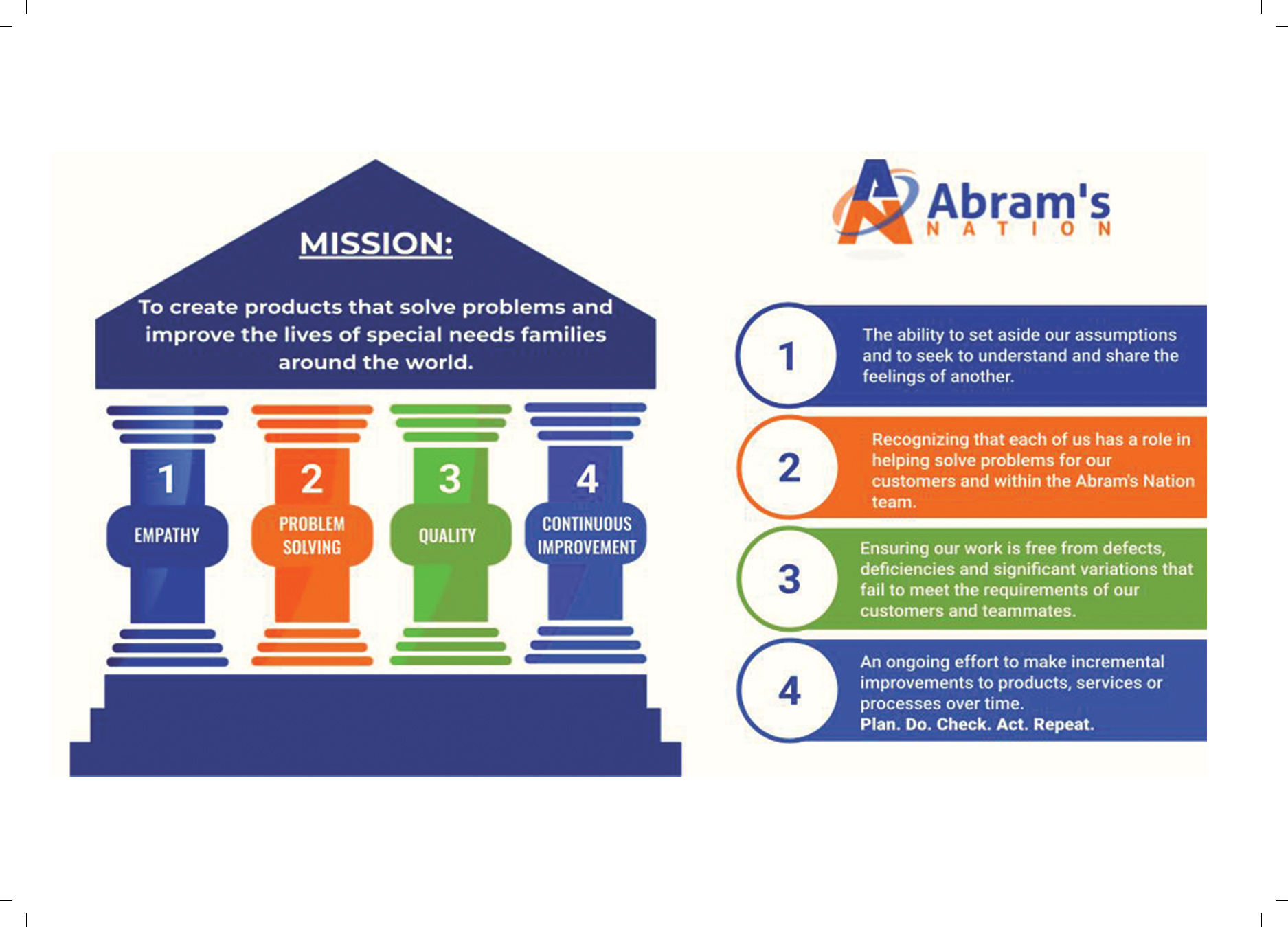 MISSION:

To create products that solve problems and improve the lives of special needs families around the world.

1
EMPATHY

2
PROBLEM SOLVING

3
QUALITY

4
CONTINUOUS IMPROVEMENT

Abram's NATION

1
The ability to set aside our assumptions and to seek to understand and share the feelings of another.

2
Recognizing that each of us has a role in helping solve problems for our customers and within the Abram's Nation team.

3
Ensuring our work is free from defects, deficiencies and significant variations that fail to meet the requirements of our customers and teammates.

4
An ongoing effort to make incremental improvements to products, services or processes over time.
Plan. Do. Check. Act. Repeat.